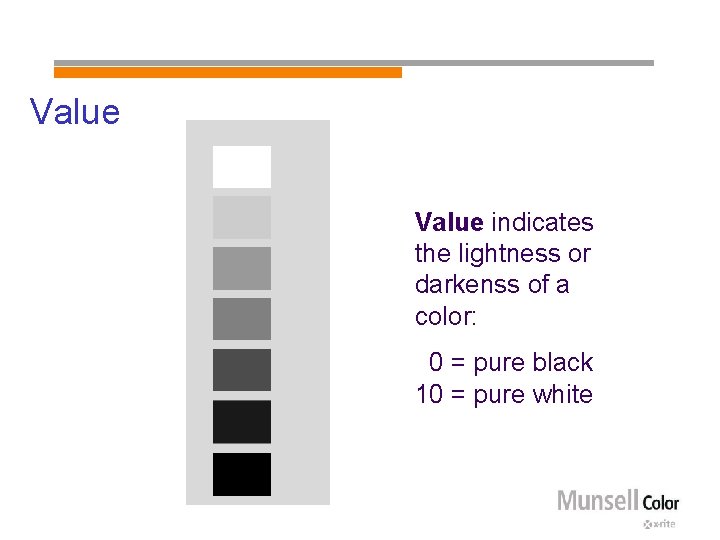 Value

Value indicates the lightness or darkenss of a color:

0 = pure black
10 = pure white

Munsell Color
x-rite